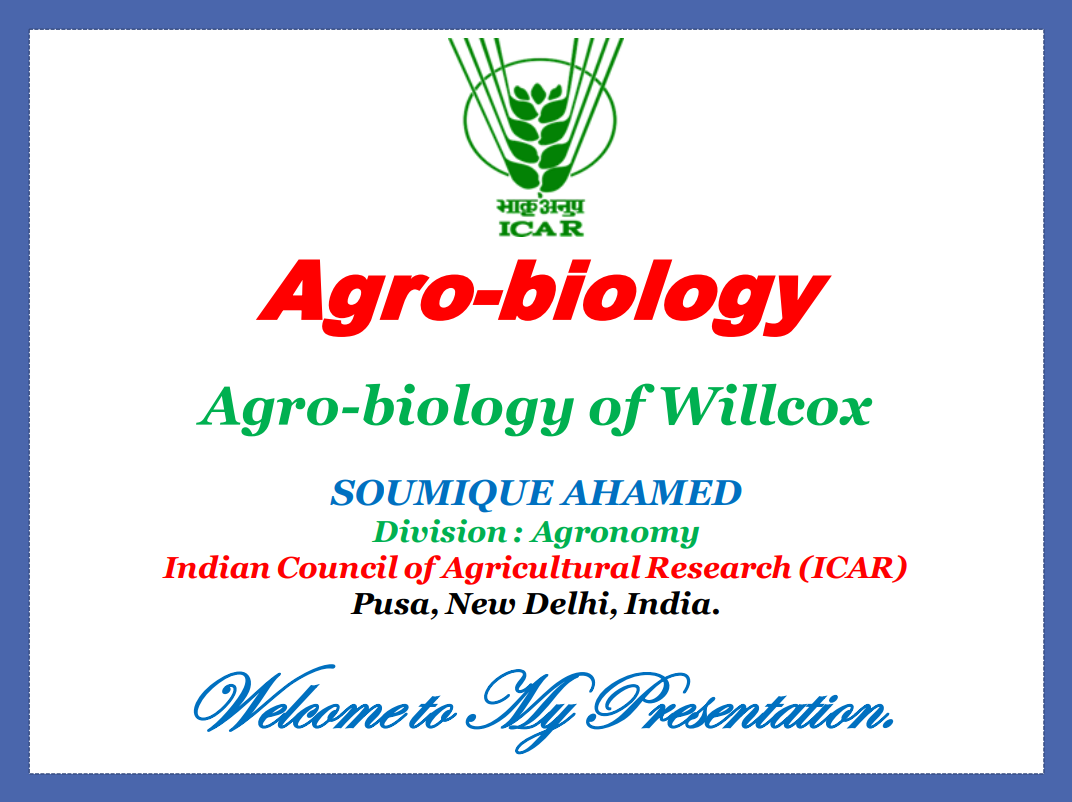 भाकृअनुप
ICAR

Agro-biology

Agro-biology of Willcox

SOUMIQUE AHAMED
Division : Agronomy
Indian Council of Agricultural Research (ICAR)
Pusa, New Delhi, India.

Welcome to My Presentation.